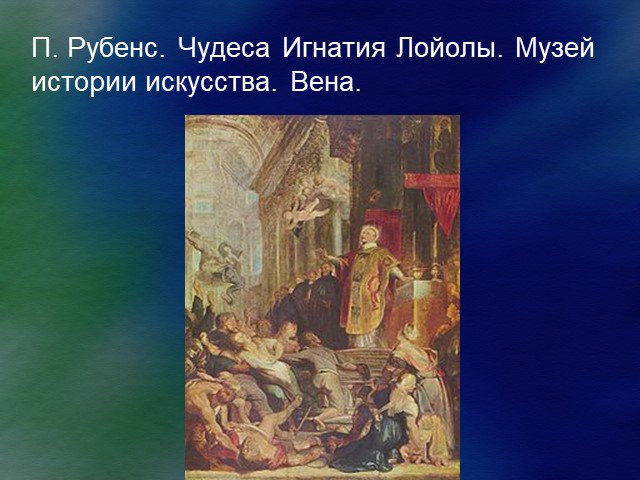 П. Рубенс. Чудеса Игнатия Лойолы. Музей истории искусства. Вена.